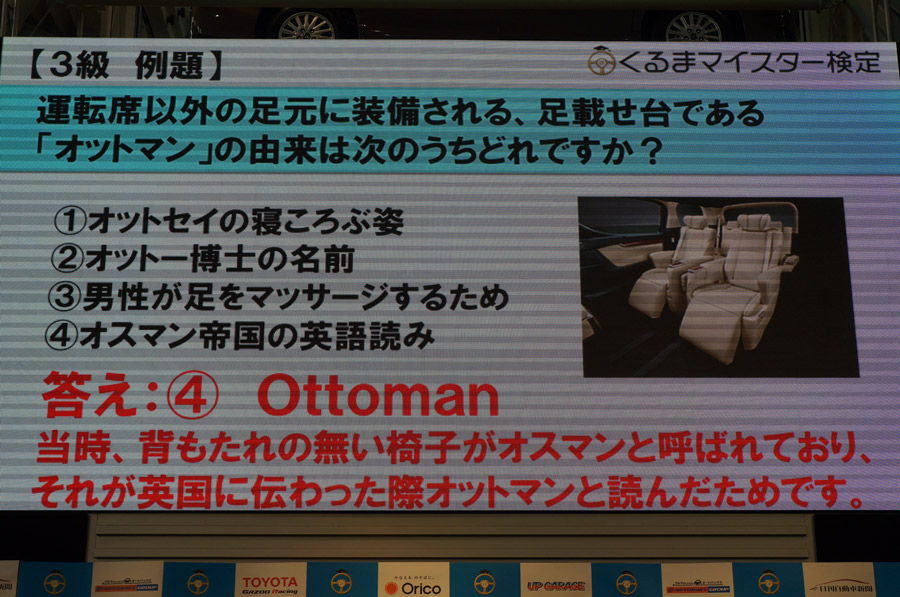 【3級　例題】

くるまマイスター検定

運転席以外の足元に装備される、足載せ台である「オットマン」の由来は次のうちどれですか？

①オットセイの寝ころぶ姿
②オットー博士の名前
③男性が足をマッサージするため
④オスマン帝国の英語読み

答え：④　Ottoman
当時、背もたれの無い椅子がオスマンと呼ばれており、それが英国に伝わった際オットマンと読んだためです。

TOYOTA GAZOO Racing
Orico
UP GARAGE
日刊自動車新聞